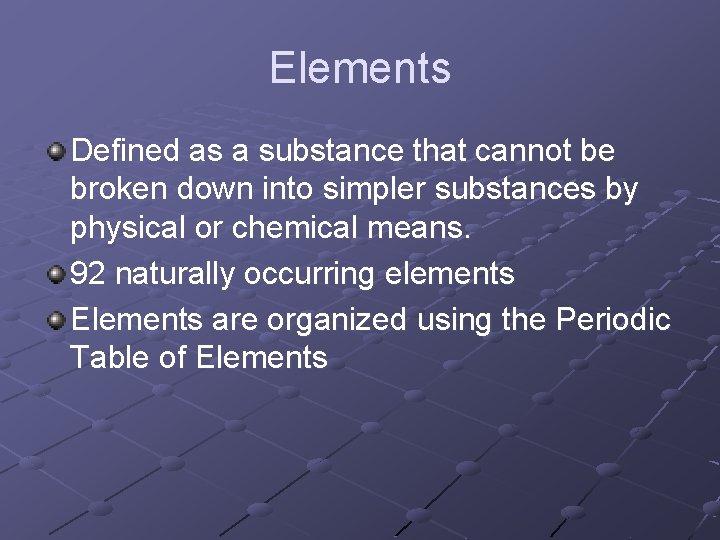 Elements

Defined as a substance that cannot be broken down into simpler substances by physical or chemical means.

92 naturally occurring elements

Elements are organized using the Periodic Table of Elements